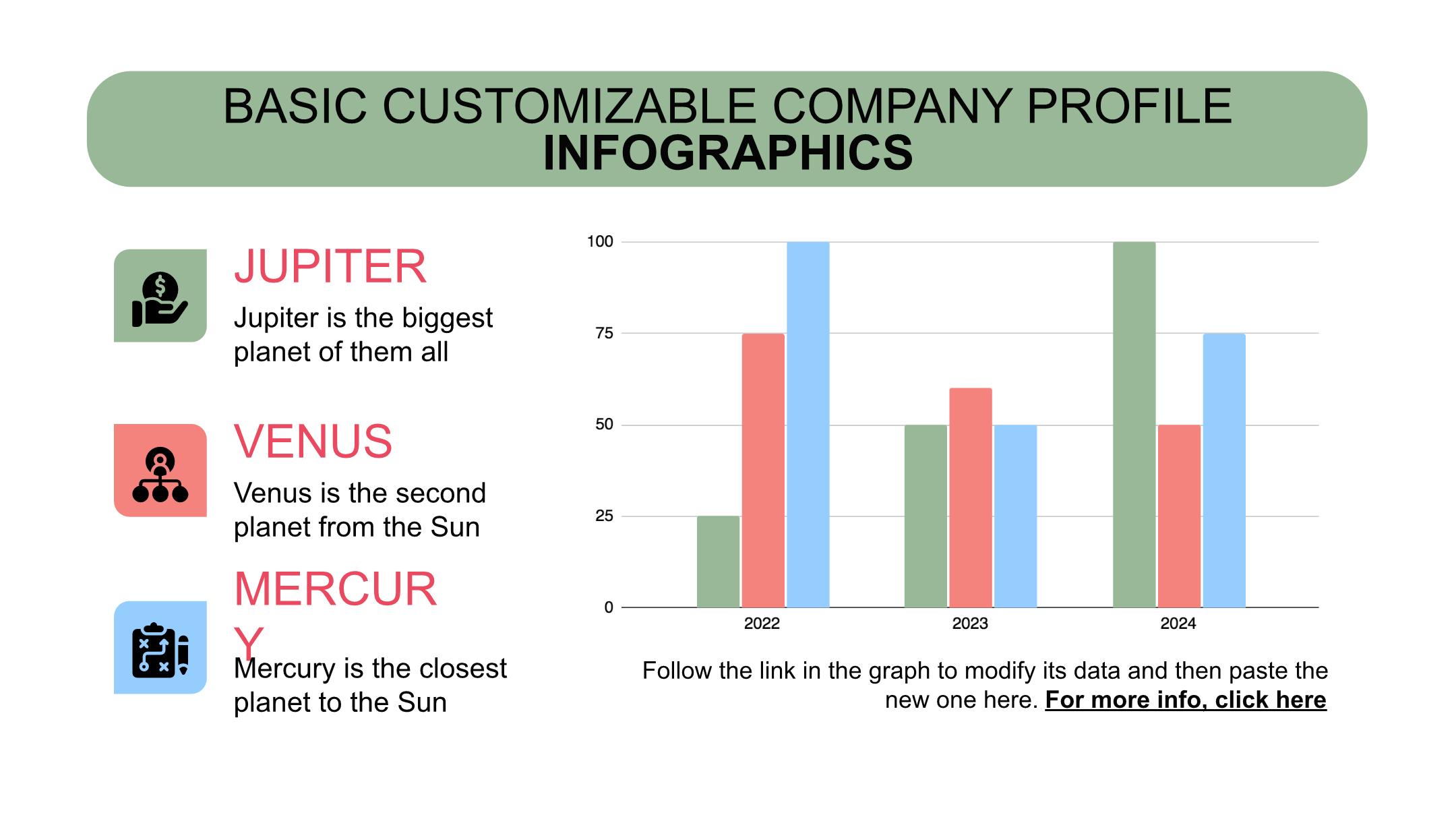 BASIC CUSTOMIZABLE COMPANY PROFILE
INFOGRAPHICS

JUPITER
Jupiter is the biggest planet of them all

VENUS
Venus is the second planet from the Sun

MERCURY
Mercury is the closest planet to the Sun

100
75
50
25
0
2022
2023
2024

Follow the link in the graph to modify its data and then paste the new one here. For more info, click here